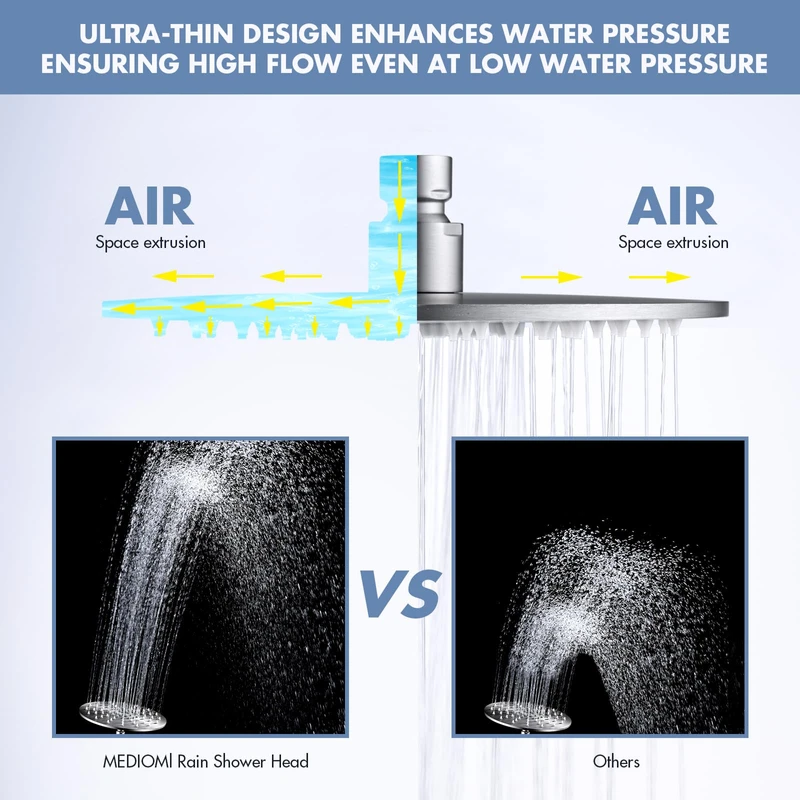 ULTRA-THIN DESIGN ENHANCES WATER PRESSURE
ENSURING HIGH FLOW EVEN AT LOW WATER PRESSURE

AIR
Space extrusion

AIR
Space extrusion

VS

MEDIOMI Rain Shower Head

Others